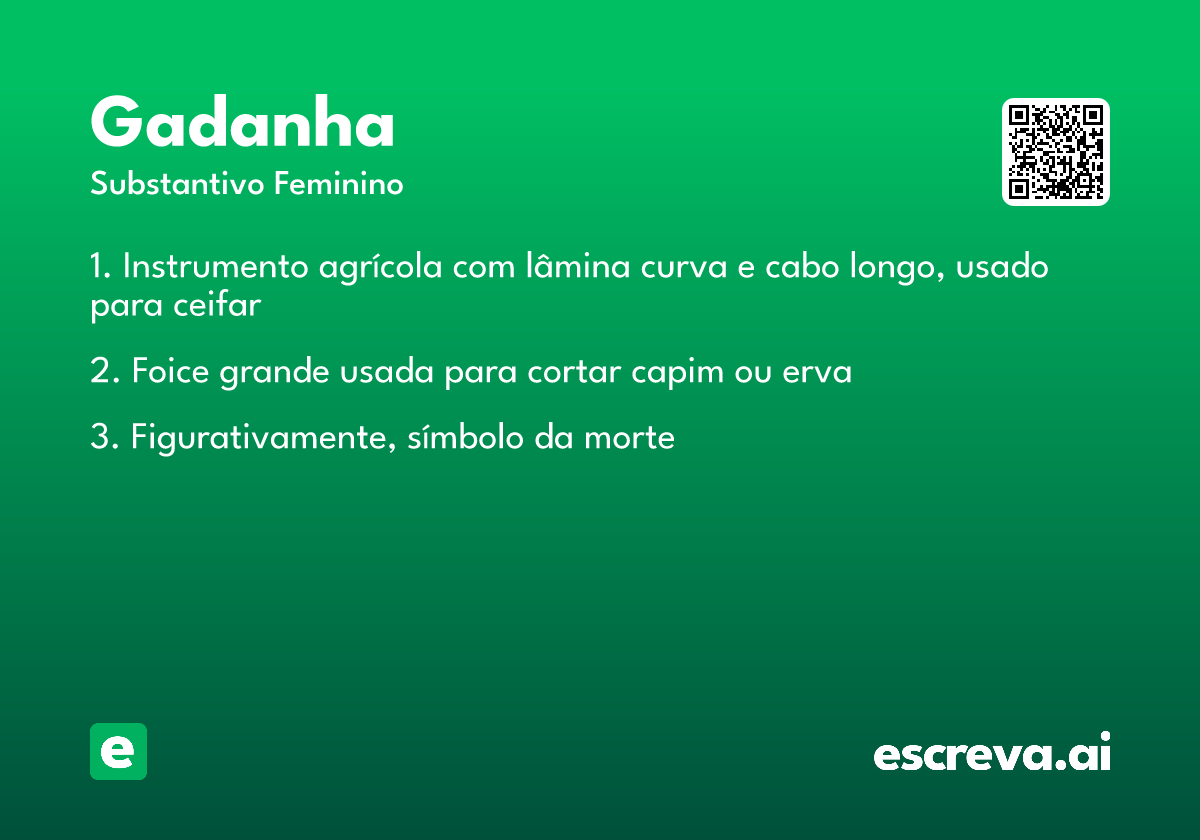 Gadanha

Substantivo Feminino

1. Instrumento agrícola com lâmina curva e cabo longo, usado para ceifar

2. Foice grande usada para cortar capim ou erva

3. Figurativamente, símbolo da morte

e

escreva.ai